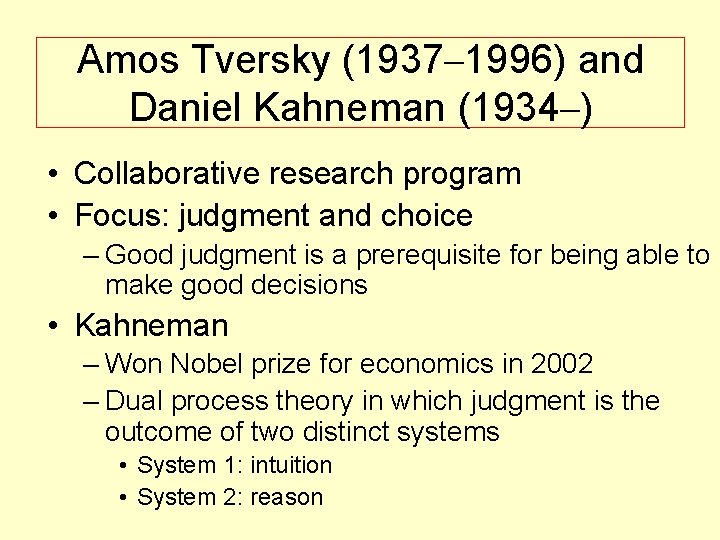 Amos Tversky (1937–1996) and Daniel Kahneman (1934–)

• Collaborative research program
• Focus: judgment and choice
– Good judgment is a prerequisite for being able to make good decisions
• Kahneman
– Won Nobel prize for economics in 2002
– Dual process theory in which judgment is the outcome of two distinct systems
• System 1: intuition
• System 2: reason